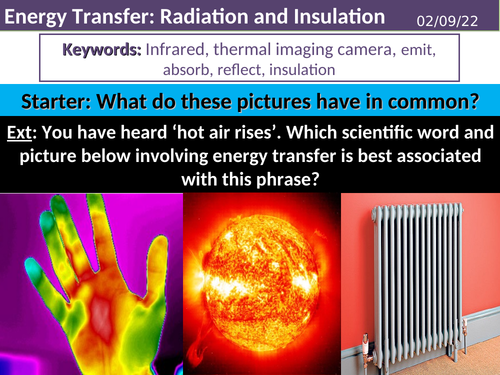 Energy Transfer: Radiation and Insulation 02/09/22

Keywords: Infrared, thermal imaging camera, emit, absorb, reflect, insulation

Starter: What do these pictures have in common?

Ext: You have heard ‘hot air rises’. Which scientific word and picture below involving energy transfer is best associated with this phrase?